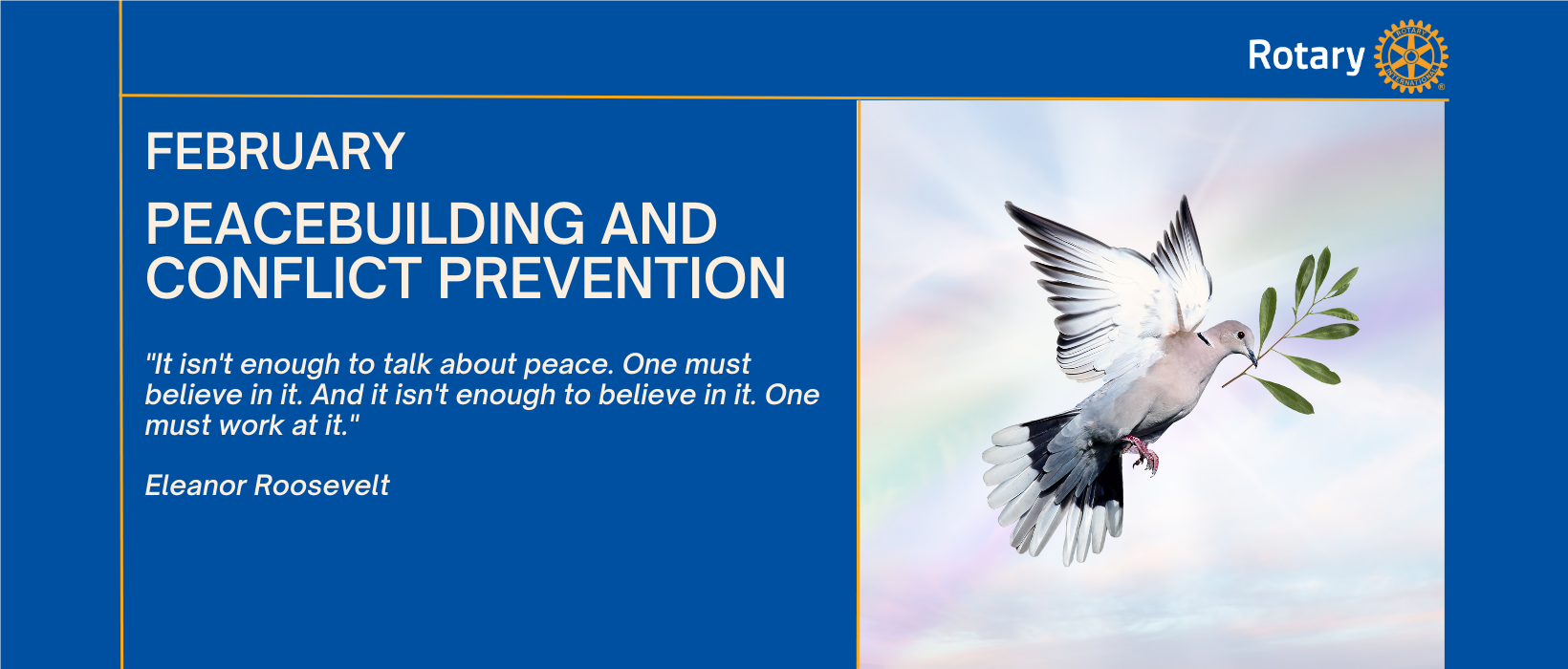 Rotary

ROTARY INTERNATIONAL

FEBRUARY

PEACEBUILDING AND CONFLICT PREVENTION

"It isn't enough to talk about peace. One must believe in it. And it isn't enough to believe in it. One must work at it."

Eleanor Roosevelt